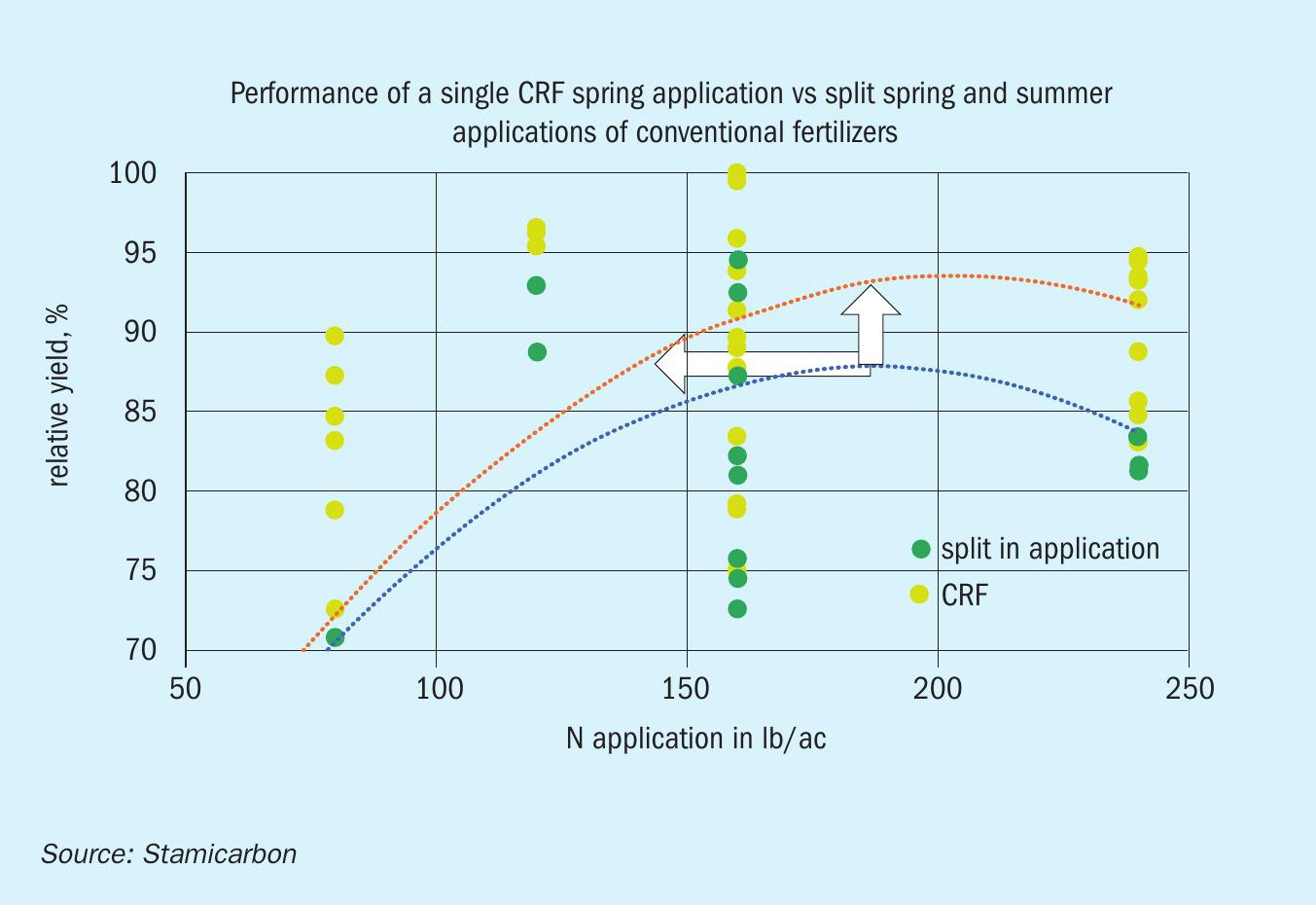 Performance of a single CRF spring application vs split spring and summer applications of conventional fertilizers

100
95
90
85
80
75
70

relative yield, %

50
100
150
200
250

N application in lb/ac

split in application
CRF

Source: Stamicarbon